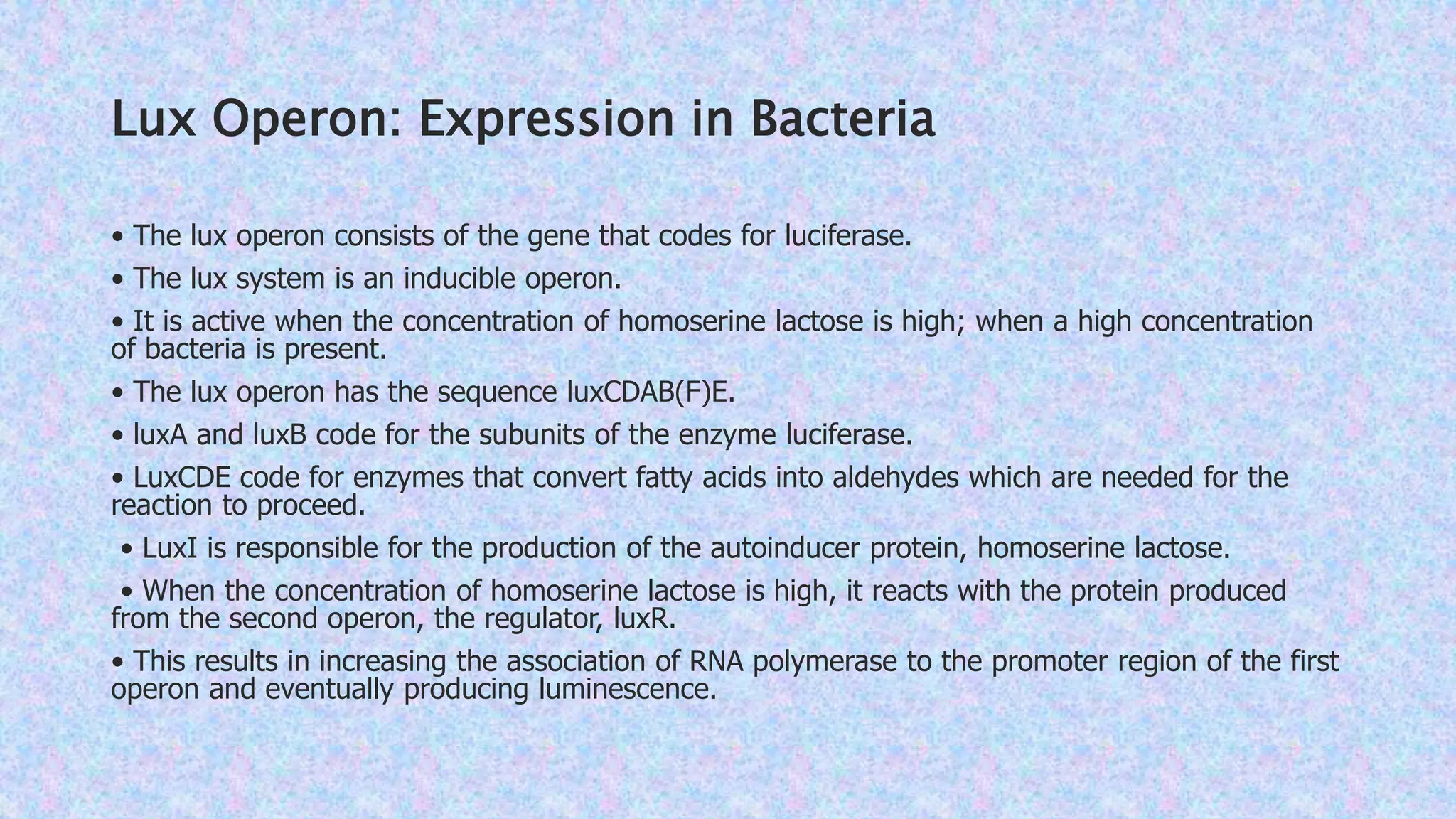 Lux Operon: Expression in Bacteria

• The lux operon consists of the gene that codes for luciferase.

• The lux system is an inducible operon.

• It is active when the concentration of homoserine lactose is high; when a high concentration of bacteria is present.

• The lux operon has the sequence luxCDAB(F)E.

• luxA and luxB code for the subunits of the enzyme luciferase.

• LuxCDE code for enzymes that convert fatty acids into aldehydes which are needed for the reaction to proceed.

• LuxI is responsible for the production of the autoinducer protein, homoserine lactose.

• When the concentration of homoserine lactose is high, it reacts with the protein produced from the second operon, the regulator, luxR.

• This results in increasing the association of RNA polymerase to the promoter region of the first operon and eventually producing luminescence.